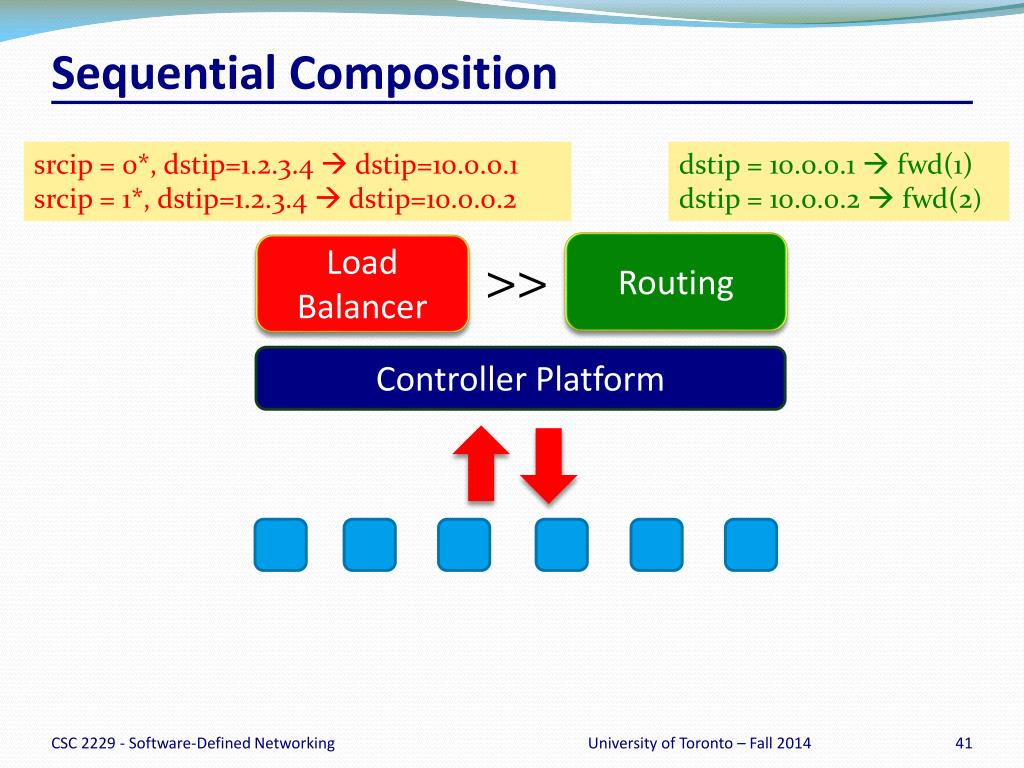 Sequential Composition

srcip = 0*, dstip=1.2.3.4 → dstip=10.0.0.1
srcip = 1*, dstip=1.2.3.4 → dstip=10.0.0.2

dstip = 10.0.0.1 → fwd(1)
dstip = 10.0.0.2 → fwd(2)

Load Balancer

>>

Routing

Controller Platform

CSC 2229 - Software-Defined Networking

University of Toronto – Fall 2014

41